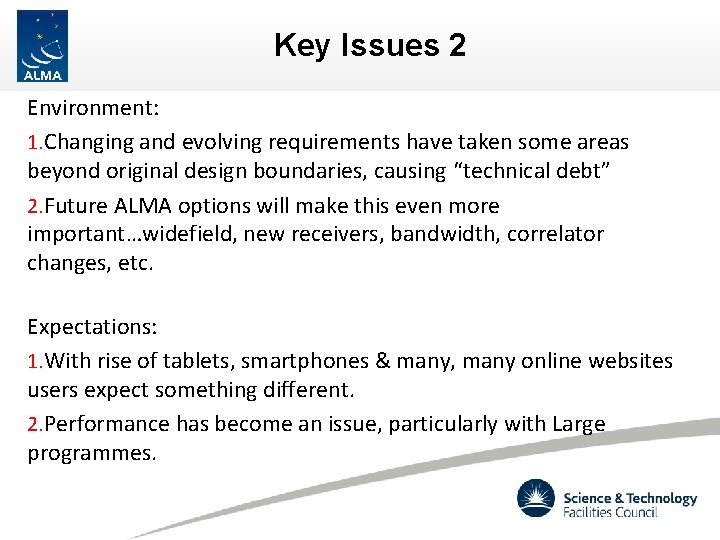 ALMA

Key Issues 2

Environment:

1.Changing and evolving requirements have taken some areas beyond original design boundaries, causing “technical debt”

2.Future ALMA options will make this even more important…widefield, new receivers, bandwidth, correlator changes, etc.

Expectations:

1.With rise of tablets, smartphones & many, many online websites users expect something different.

2.Performance has become an issue, particularly with Large programmes.

Science & Technology Facilities Council